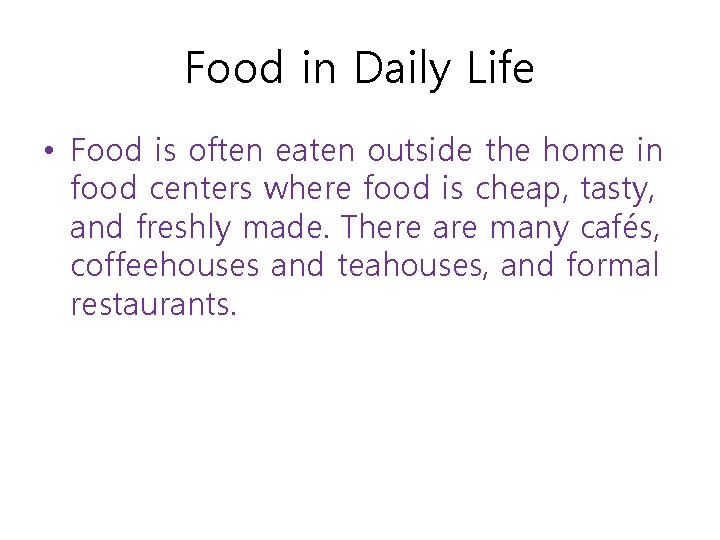 Food in Daily Life

• Food is often eaten outside the home in food centers where food is cheap, tasty, and freshly made. There are many cafés, coffeehouses and teahouses, and formal restaurants.